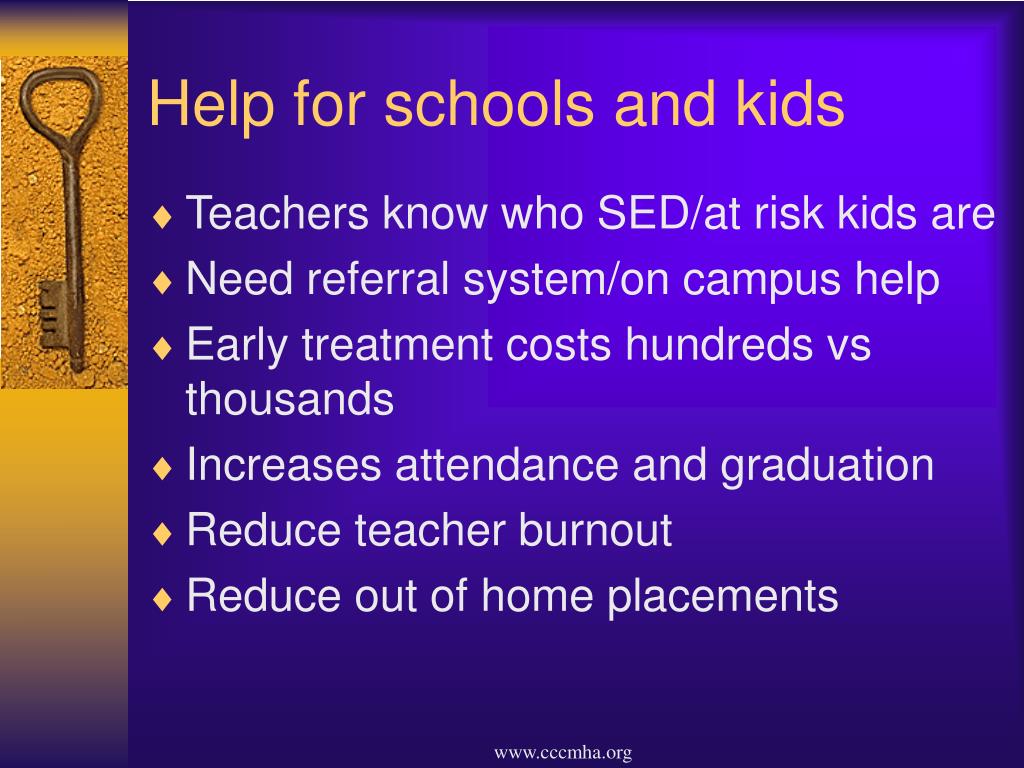 Help for schools and kids

♦ Teachers know who SED/at risk kids are
♦ Need referral system/on campus help
♦ Early treatment costs hundreds vs thousands
♦ Increases attendance and graduation
♦ Reduce teacher burnout
♦ Reduce out of home placements

www.cccmha.org